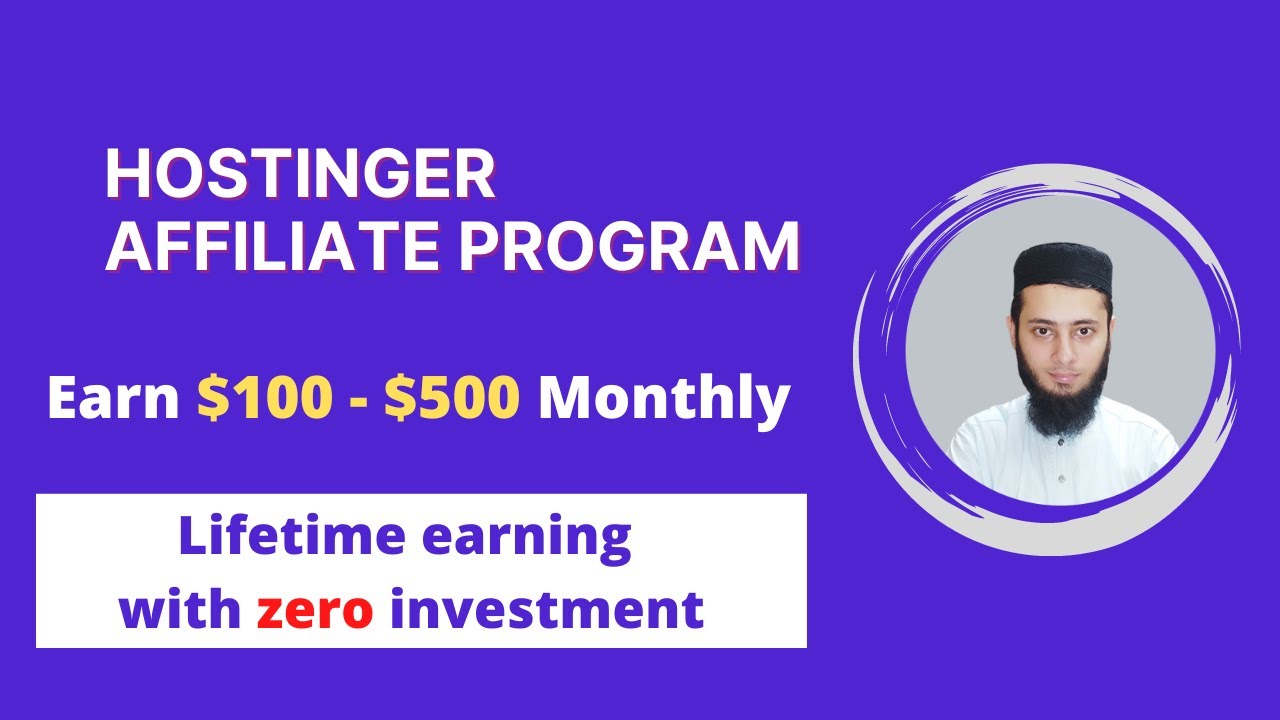 HOSTINGER
AFFILIATE PROGRAM

Earn \$100 - \$500 Monthly

Lifetime earning
with zero investment